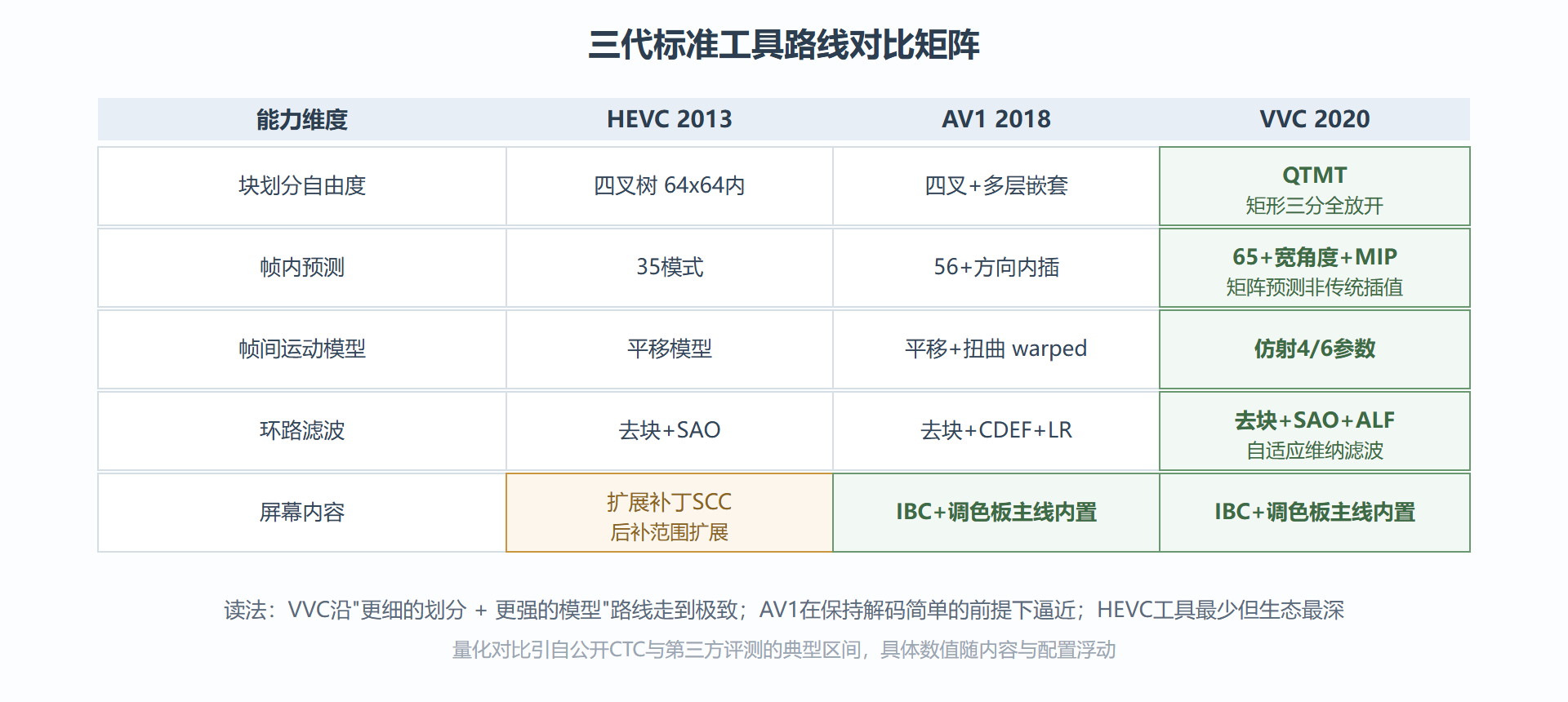 三代标准工具路线对比矩阵

| 能力维度 | HEVC 2013 | AV1 2018 | VVC 2020 |
|---|---|---|---|
| 块划分自由度 | 四叉树 64x64内 | 四叉+多层嵌套 | QTMT 矩形三分全放开 |
| 帧内预测 | 35模式 | 56+方向内插 | 65+宽角度+MIP 矩阵预测非传统插值 |
| 帧间运动模型 | 平移模型 | 平移+扭曲 warped | 仿射4/6参数 |
| 环路滤波 | 去块+SAO | 去块+CDEF+LR | 去块+SAO+ALF 自适应维纳滤波 |
| 屏幕内容 | 扩展补丁SCC 后补范围扩展 | IBC+调色板主线内置 | IBC+调色板主线内置 |

读法：VVC沿"更细的划分 + 更强的模型"路线走到极致；AV1在保持解码简单的前提下逼近；HEVC工具最少但生态最深

量化对比引自公开CTC与第三方评测的典型区间，具体数值随内容与配置浮动